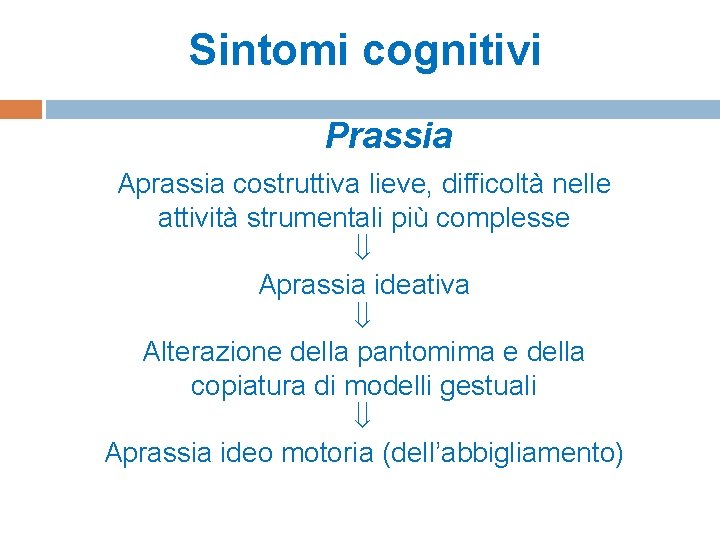 Sintomi cognitivi

Prassia

Aprassia costruttiva lieve, difficoltà nelle attività strumentali più complesse

$\Downarrow$

Aprassia ideativa

$\Downarrow$

Alterazione della pantomima e della copiatura di modelli gestuali

$\Downarrow$

Aprassia ideo motoria (dell’abbigliamento)